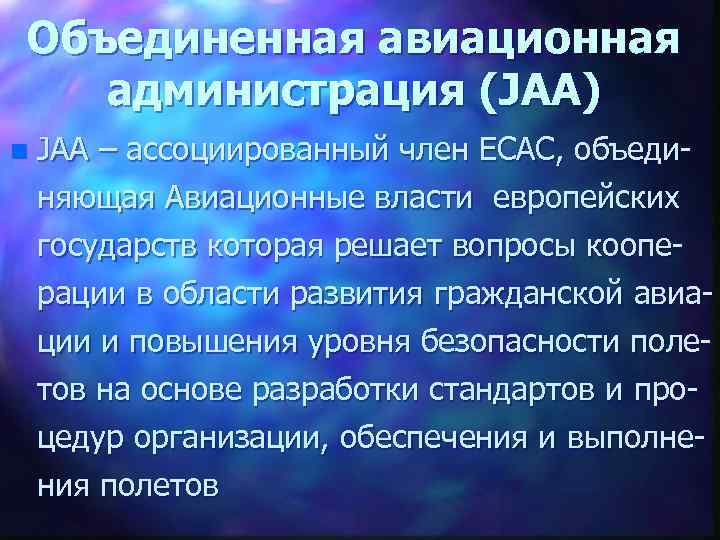 Объединенная авиационная администрация (JAA)

JAA – ассоциированный член ЕСАС, объединяющая Авиационные власти европейских государств которая решает вопросы кооперации в области развития гражданской авиации и повышения уровня безопасности полетов на основе разработки стандартов и процедур организации, обеспечения и выполнения полетов